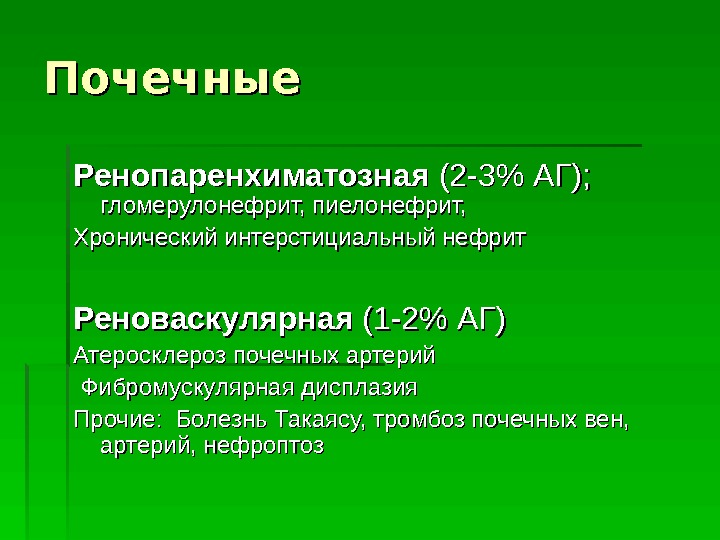 Почечные

Ренопаренхиматозная (2-3% АГ); гломерулонефрит, пиелонефрит,

Хронический интерстициальный нефрит

Реноваскулярная (1-2% АГ)

Атеросклероз почечных артерий

Фибромускулярная дисплазия

Прочие: Болезнь Такаясу, тромбоз почечных вен, артерий, нефроптоз